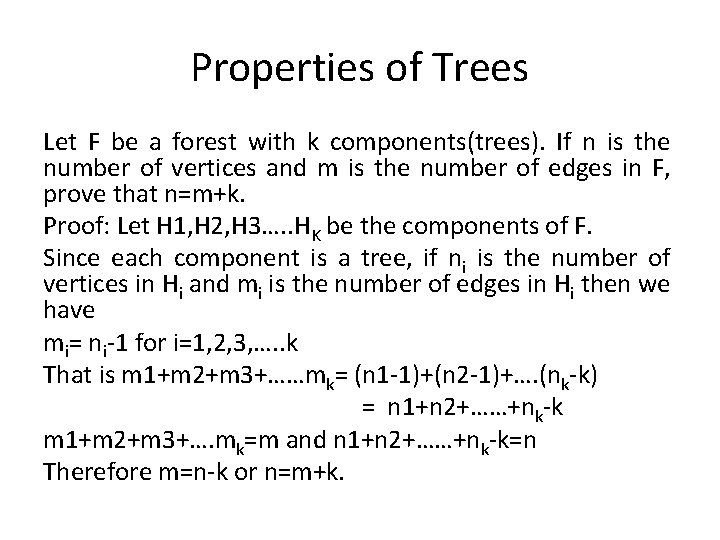 Properties of Trees

Let F be a forest with k components(trees). If n is the number of vertices and m is the number of edges in F, prove that n=m+k.

Proof: Let H1,H2,H3…..$H_K$ be the components of F.

Since each component is a tree, if $n_i$ is the number of vertices in $H_i$ and $m_i$ is the number of edges in $H_i$ then we have

$m_i$= $n_i$-1 for i=1,2,3,…..k

That is m1+m2+m3+……$m_k$= (n1-1)+(n2-1)+….($n_k$-k)

= n1+n2+……+$n_k$-k

m1+m2+m3+….$m_k$=m and n1+n2+……+$n_k$-k=n

Therefore m=n-k or n=m+k.